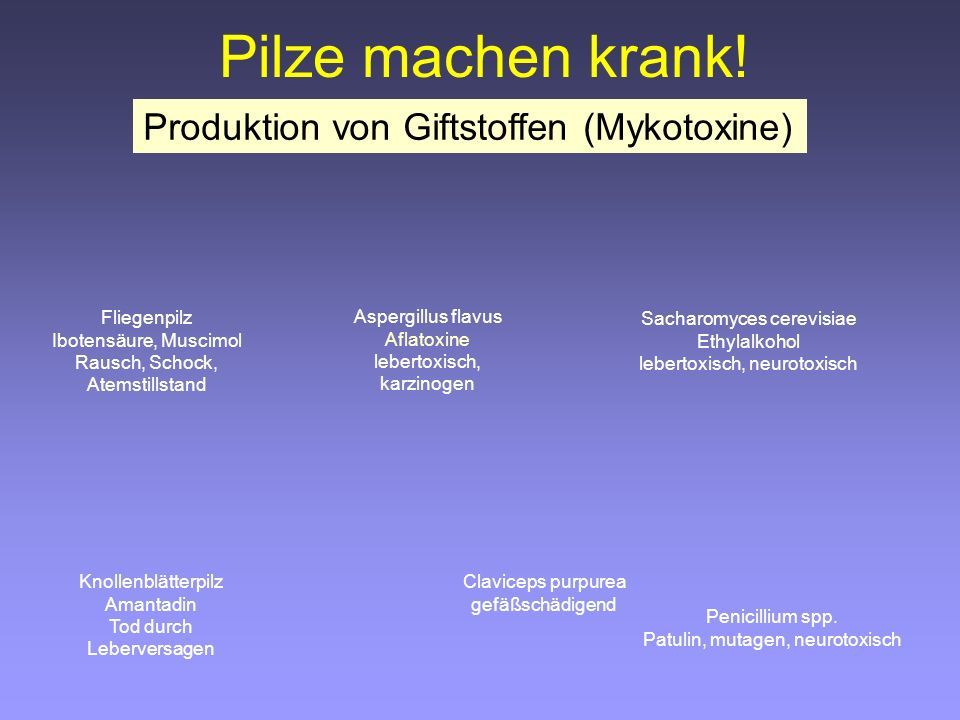 Pilze machen krank!

Produktion von Giftstoffen (Mykotoxine)

Fliegenpilz
Ibotensäure, Muscimol
Rausch, Schock, Atemstillstand

Aspergillus flavus
Aflatoxine
lebertoxisch, karzinogen

Sacharomyces cerevisiae
Ethylalkohol
lebertoxisch, neurotoxisch

Knollenblätterpilz
Amantadin
Tod durch Leberversagen

Claviceps purpurea
gefäßschädigend

Penicillium spp.
Patulin, mutagen, neurotoxisch